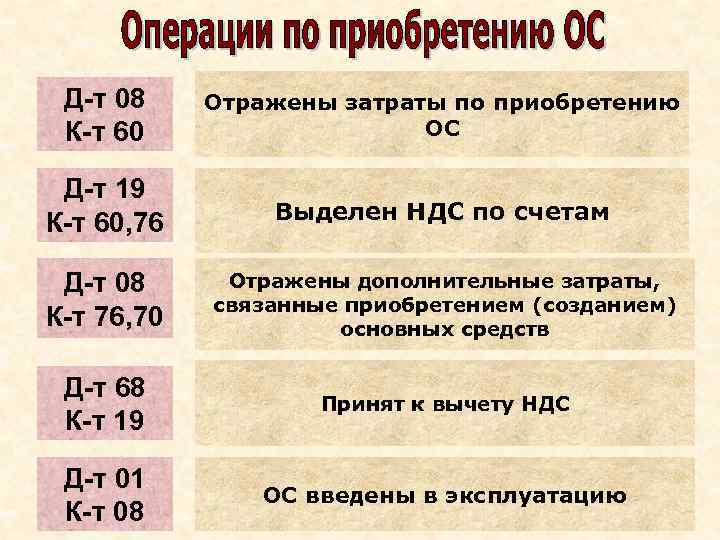 Операции по приобретению ОС

Д-т 08
К-т 60

Отражены затраты по приобретению ОС

Д-т 19
К-т 60,76

Выделен НДС по счетам

Д-т 08
К-т 76,70

Отражены дополнительные затраты, связанные приобретением (созданием) основных средств

Д-т 68
К-т 19

Принят к вычету НДС

Д-т 01
К-т 08

ОС введены в эксплуатацию